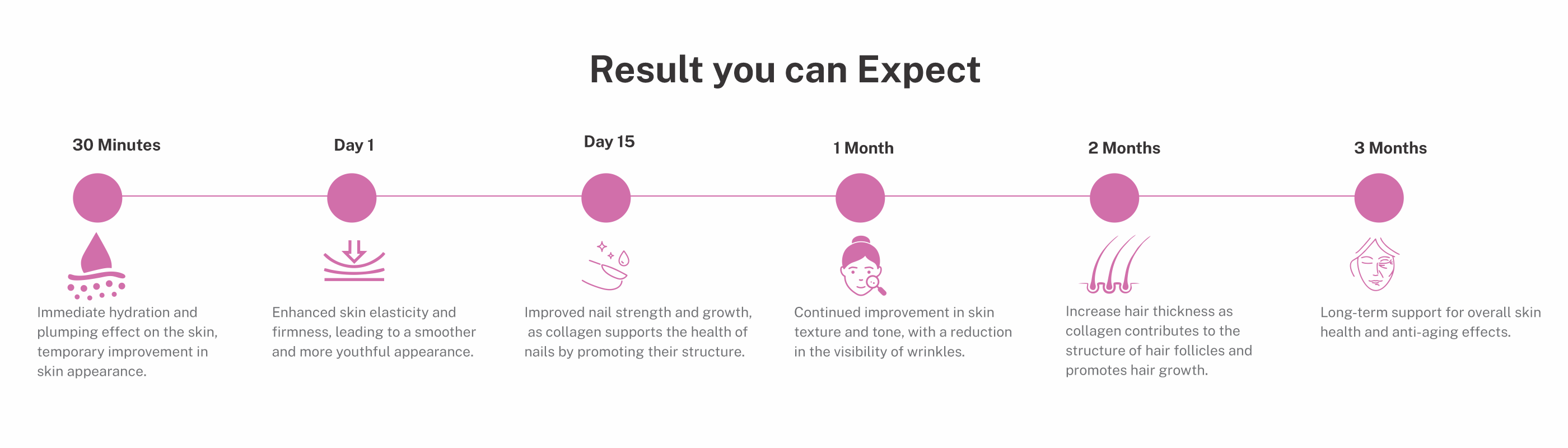 Result you can Expect

30 Minutes

Immediate hydration and plumping effect on the skin, temporary improvement in skin appearance.

Day 1

Enhanced skin elasticity and firmness, leading to a smoother and more youthful appearance.

Day 15

Improved nail strength and growth, as collagen supports the health of nails by promoting their structure.

1 Month

Continued improvement in skin texture and tone, with a reduction in the visibility of wrinkles.

2 Months

Increase hair thickness as collagen contributes to the structure of hair follicles and promotes hair growth.

3 Months

Long-term support for overall skin health and anti-aging effects.